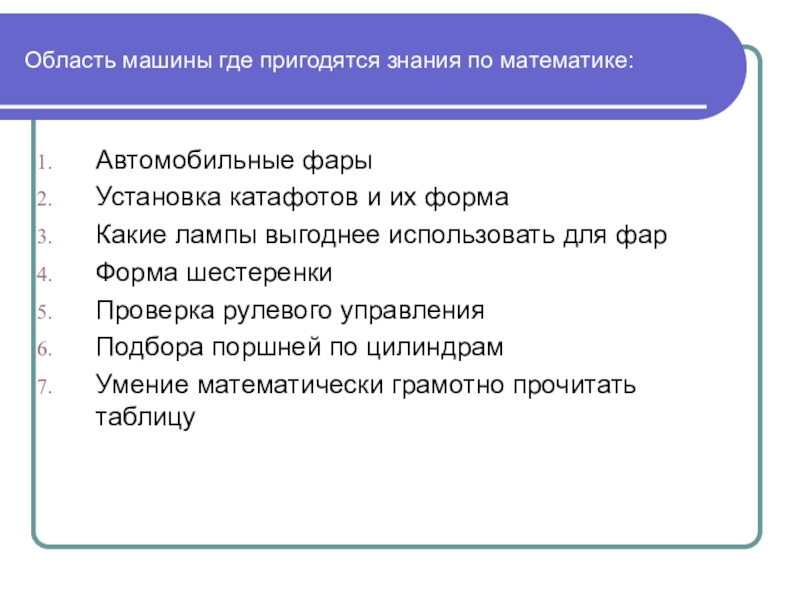 Область машины где пригодятся знания по математике:

1. Автомобильные фары
2. Установка катафотов и их форма
3. Какие лампы выгоднее использовать для фар
4. Форма шестеренки
5. Проверка рулевого управления
6. Подбора поршней по цилиндрам
7. Умение математически грамотно прочитать таблицу